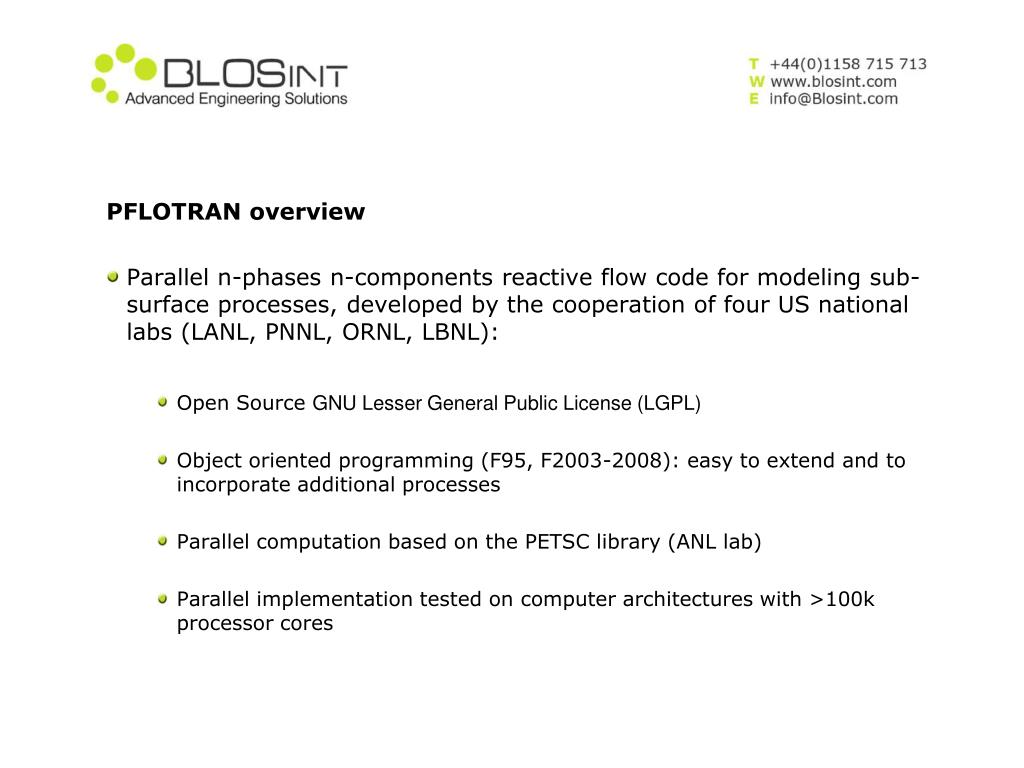 BLOSINT
Advanced Engineering Solutions

T +44(0)1158 715 713
W www.blosint.com
E info@Blosint.com

PFLOTRAN overview

Parallel n-phases n-components reactive flow code for modeling sub-surface processes, developed by the cooperation of four US national labs (LANL, PNNL, ORNL, LBNL):

Open Source GNU Lesser General Public License (LGPL)

Object oriented programming (F95, F2003-2008): easy to extend and to incorporate additional processes

Parallel computation based on the PETSC library (ANL lab)

Parallel implementation tested on computer architectures with >100k processor cores